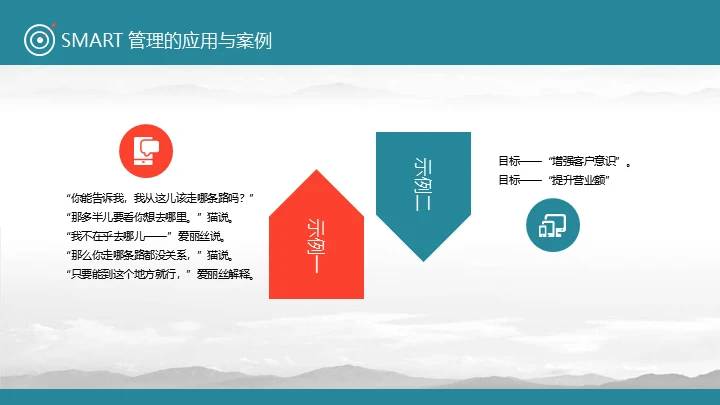 SMART 管理的应用与案例

“你能告诉我，我从这儿该走哪条路吗？”
“那多半儿要看你想去哪里。”猫说。
“我不在乎去哪儿——”爱丽丝说。
“那么你走哪条路都没关系，”猫说。
“只要能到这个地方就行，”爱丽丝解释。

示例一

示例二

目标——“增强客户意识”。
目标——“提升营业额”